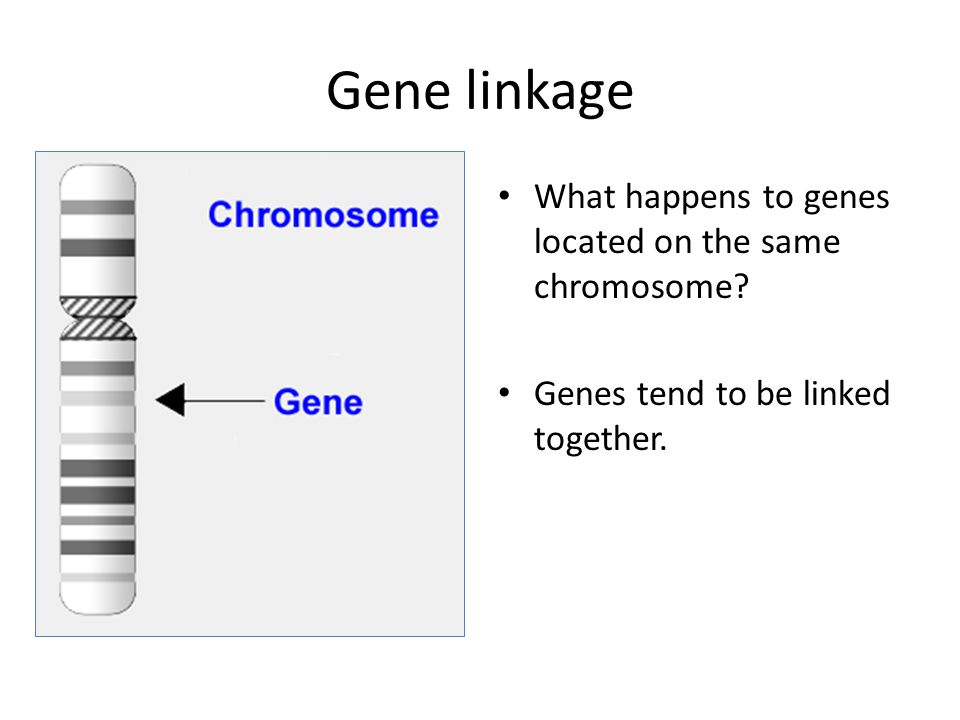 Gene linkage

Chromosome

Gene

• What happens to genes located on the same chromosome?

• Genes tend to be linked together.